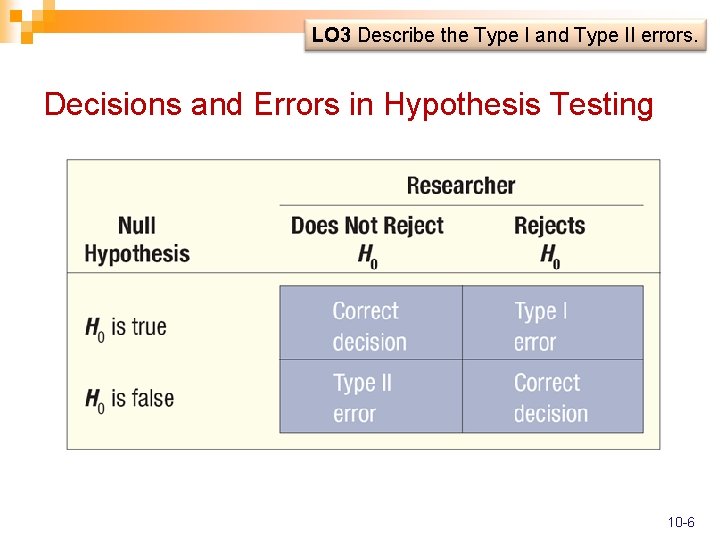 LO3 Describe the Type I and Type II errors.

Decisions and Errors in Hypothesis Testing

| Null Hypothesis | Researcher: Does Not Reject $H_0$ | Researcher: Rejects $H_0$ |
|---|---|---|
| $H_0$ is true | Correct decision | Type I error |
| $H_0$ is false | Type II error | Correct decision |

10-6